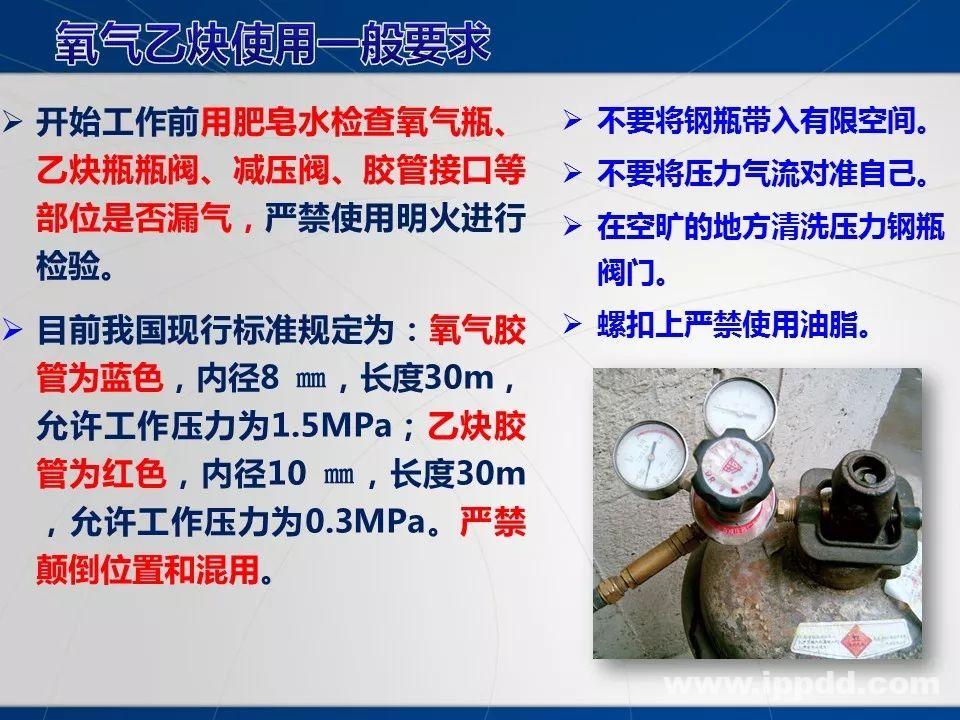 氧气乙炔使用一般要求

➢ 开始工作前用肥皂水检查氧气瓶、乙炔瓶瓶阀、减压阀、胶管接口等部位是否漏气，严禁使用明火进行检验。

➢ 目前我国现行标准规定为：氧气胶管为蓝色，内径8 ㎜，长度30m，允许工作压力为1.5MPa；乙炔胶管为红色，内径10 ㎜，长度30m，允许工作压力为0.3MPa。严禁颠倒位置和混用。

➢ 不要将钢瓶带入有限空间。

➢ 不要将压力气流对准自己。

➢ 在空旷的地方清洗压力钢瓶阀门。

➢ 螺扣上严禁使用油脂。

www.ippdd.com